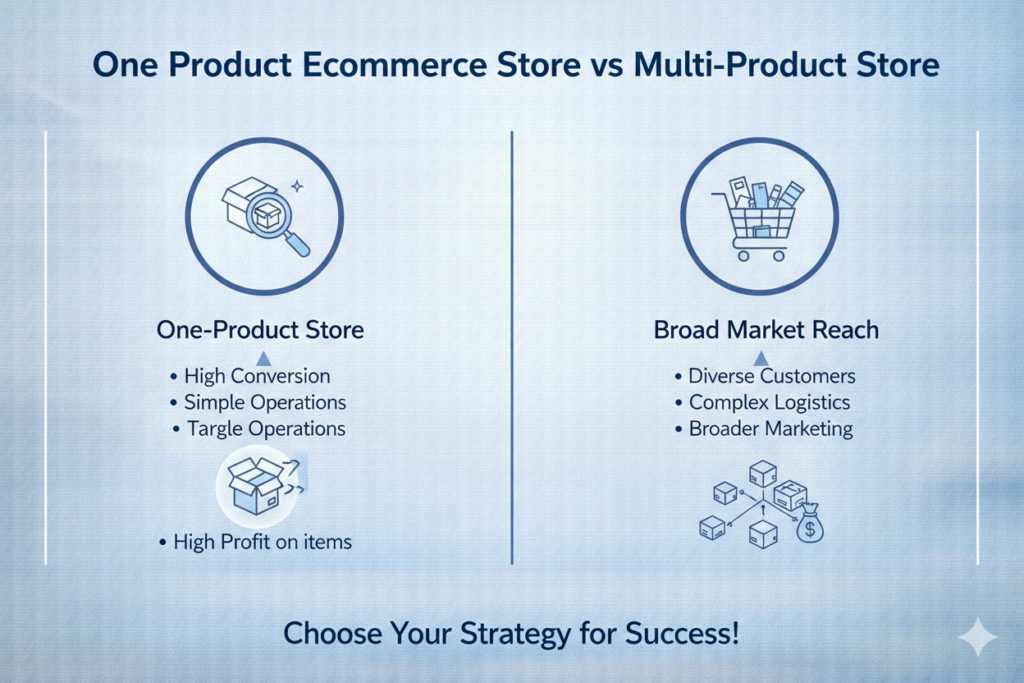 One Product Ecommerce Store vs Multi-Product Store

One-Product Store

• High Conversion
• Simple Operations
• Targle Operations

• High Profit on items

Broad Market Reach

• Diverse Customers
• Complex Logistics
• Broader Marketing

Choose Your Strategy for Success!